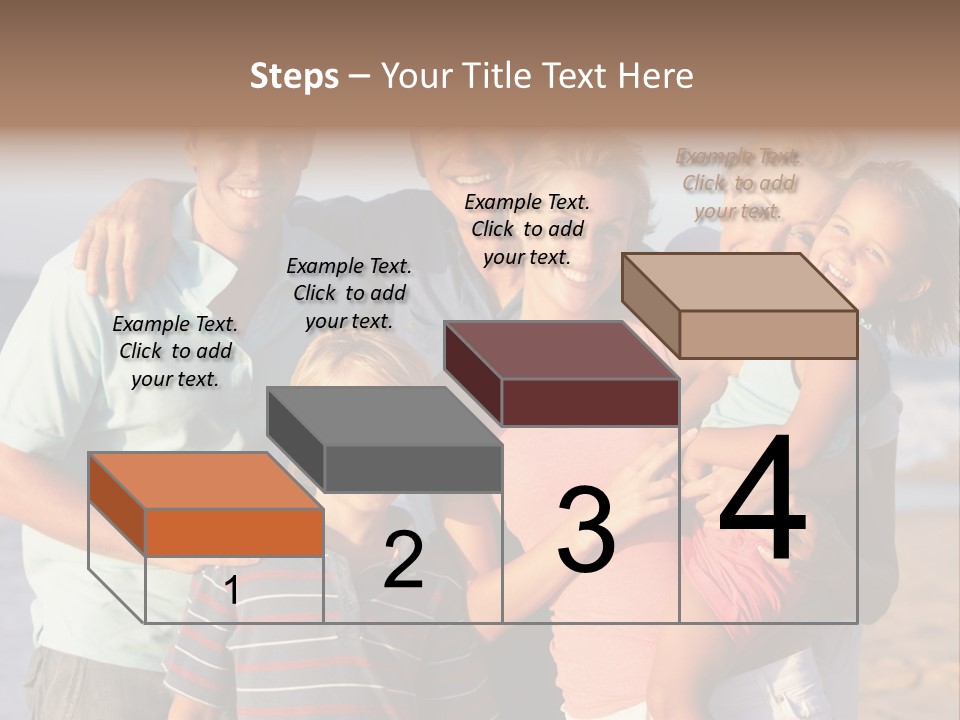 Steps – Your Title Text Here

Example Text. Click to add your text.

Example Text. Click to add your text.

Example Text. Click to add your text.

Example Text. Click to add your text.

1

2

3

4